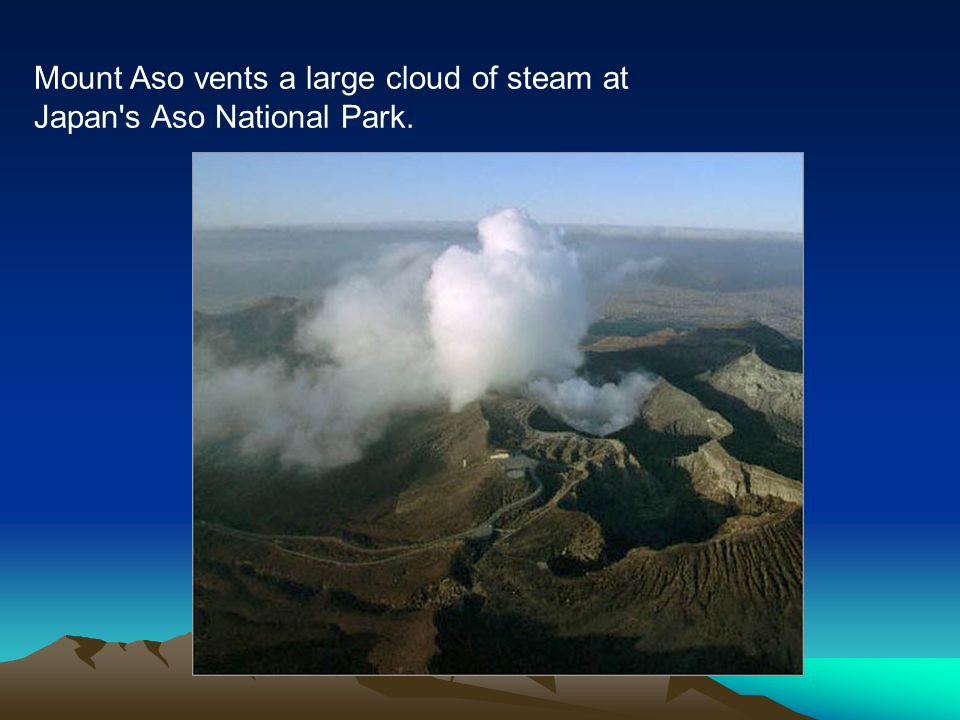 Mount Aso vents a large cloud of steam at Japan's Aso National Park.